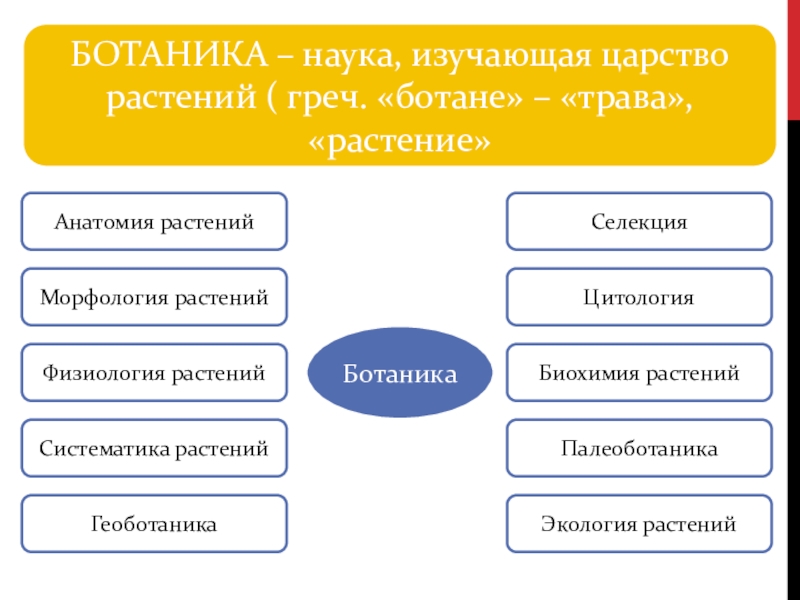 БОТАНИКА – наука, изучающая царство растений ( греч. «ботане» – «трава», «растение»

Анатомия растений

Морфология растений

Физиология растений

Систематика растений

Геоботаника

Ботаника

Селекция

Цитология

Биохимия растений

Палеоботаника

Экология растений